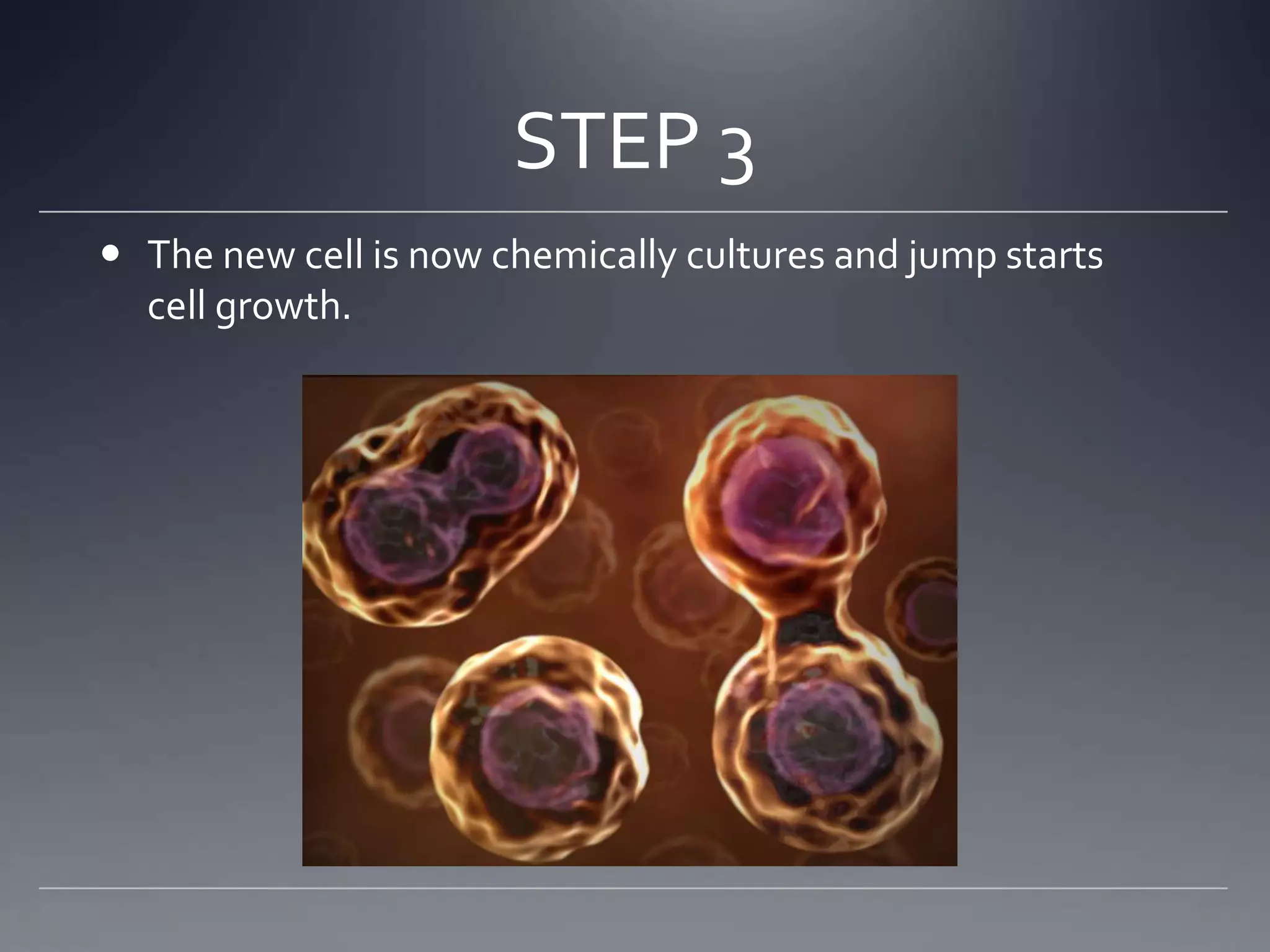 STEP 3

• The new cell is now chemically cultures and jump starts cell growth.